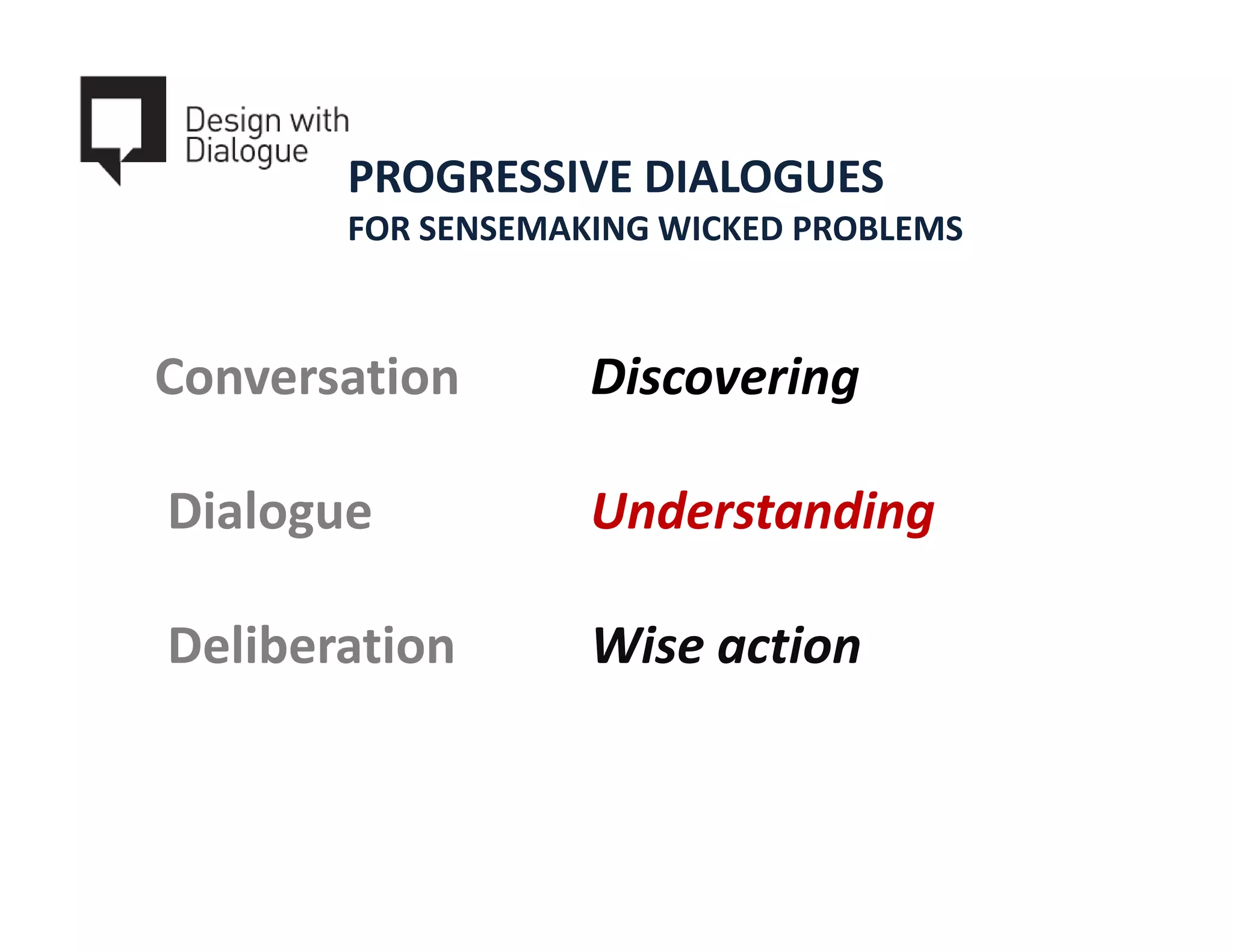 Design with Dialogue

PROGRESSIVE DIALOGUES
FOR SENSEMAKING WICKED PROBLEMS

Conversation    Discovering

Dialogue    Understanding

Deliberation    Wise action